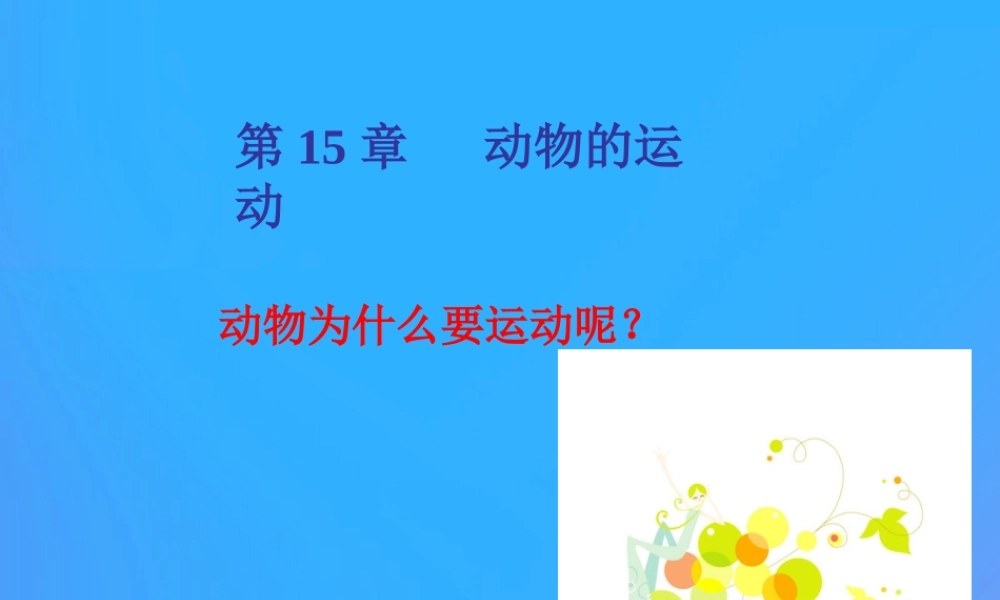 第 15 章　　动物的运动

动物为什么要运动呢？